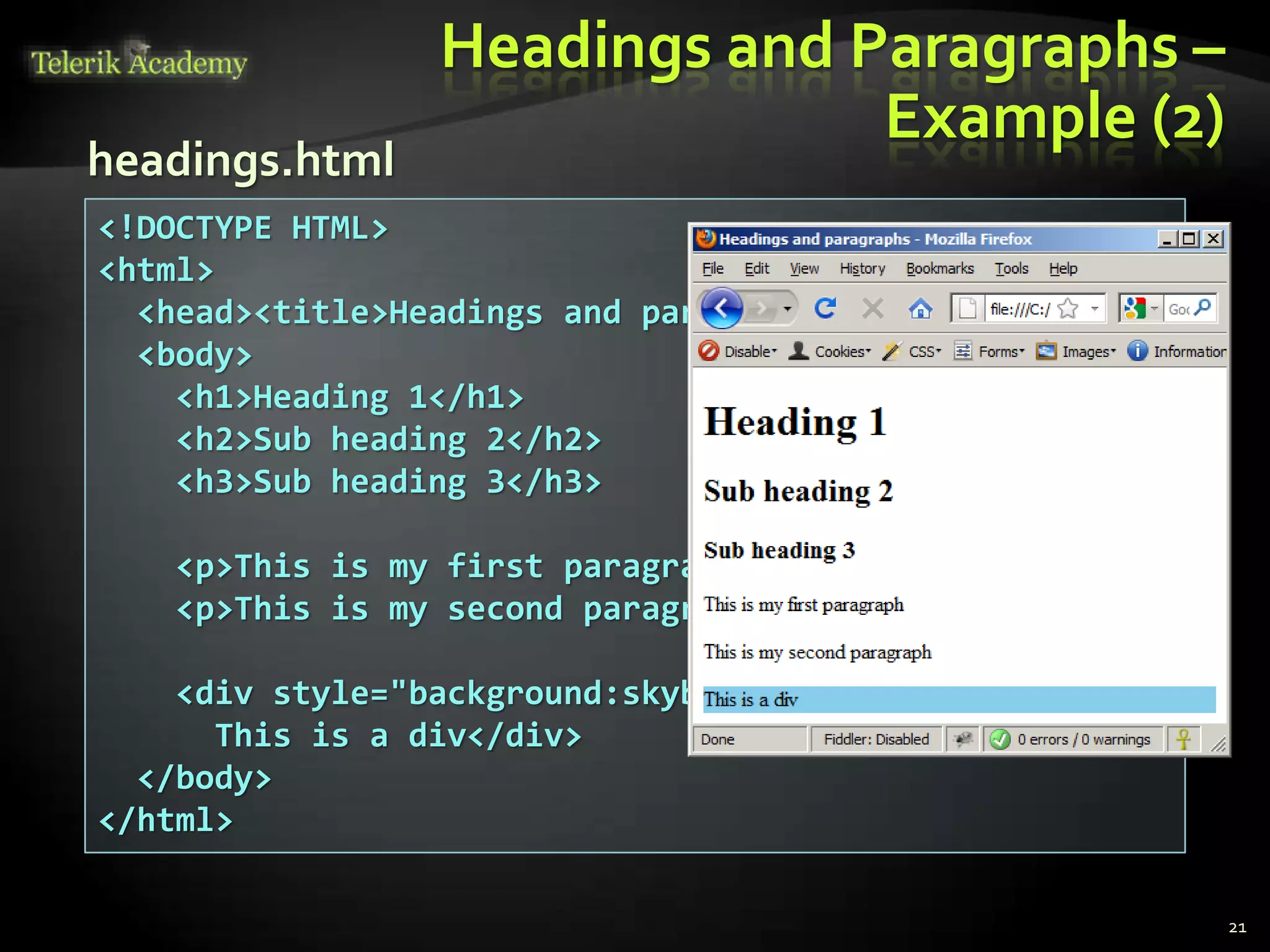 Telerik Academy

Headings and Paragraphs – Example (2)

headings.html

<!DOCTYPE HTML>
<html>
  <head><title>Headings and par
  <body>
    <h1>Heading 1</h1>
    <h2>Sub heading 2</h2>
    <h3>Sub heading 3</h3>

    <p>This is my first paragra
    <p>This is my second paragr

    <div style="background:skyb
      This is a div</div>
  </body>
</html>

Headings and paragraphs - Mozilla Firefox

File Edit View History Bookmarks Tools Help

file:///C:/

Goo

Disable Cookies CSS Forms Images Information

Heading 1

Sub heading 2

Sub heading 3

This is my first paragraph

This is my second paragraph

This is a div

Done Fiddler: Disabled 0 errors / 0 warnings

21